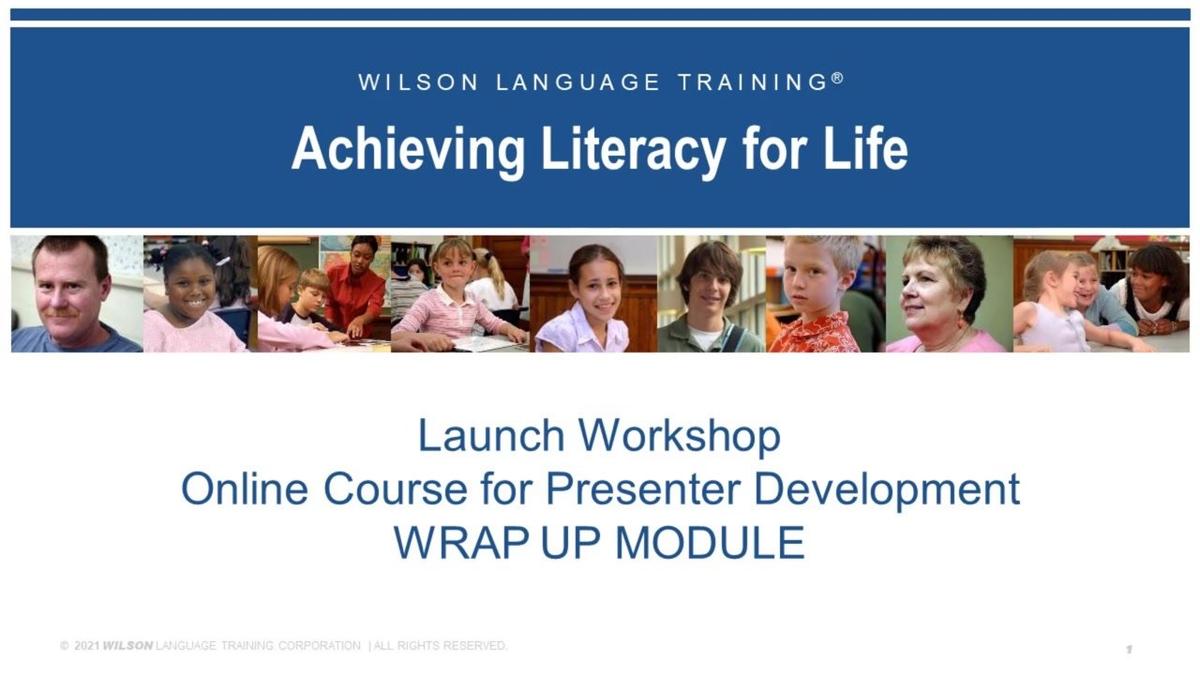 WILSON LANGUAGE TRAINING®

Achieving Literacy for Life

Launch Workshop
Online Course for Presenter Development
WRAP UP MODULE

© 2021 WILSON LANGUAGE TRAINING CORPORATION | ALL RIGHTS RESERVED.

1